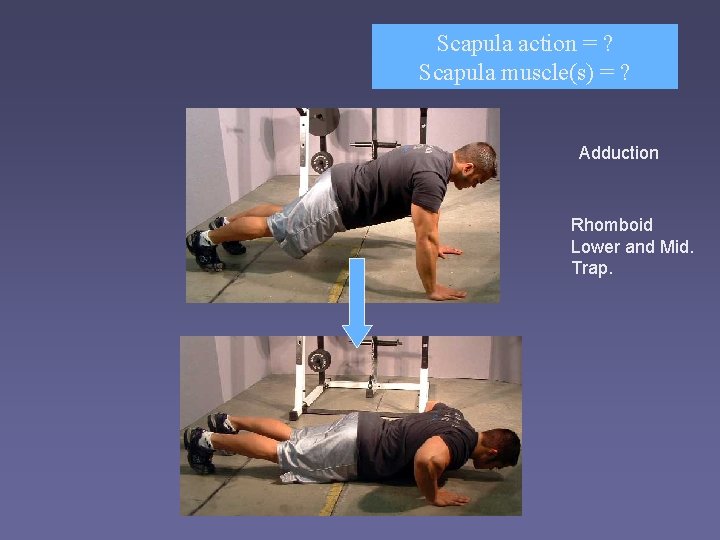 Scapula action = ?
Scapula muscle(s) = ?

Adduction

Rhomboid
Lower and Mid.
Trap.